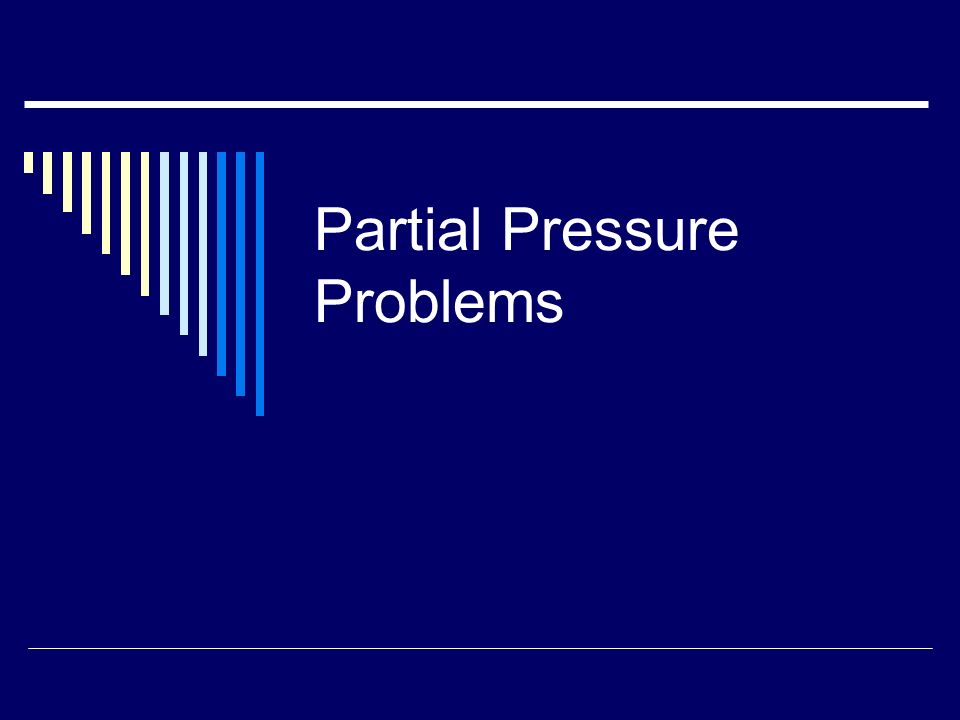 Partial Pressure Problems